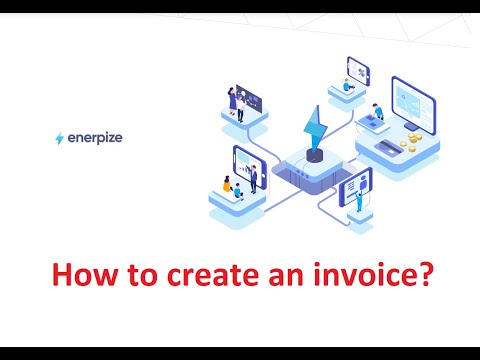 enerpize

How to create an invoice?